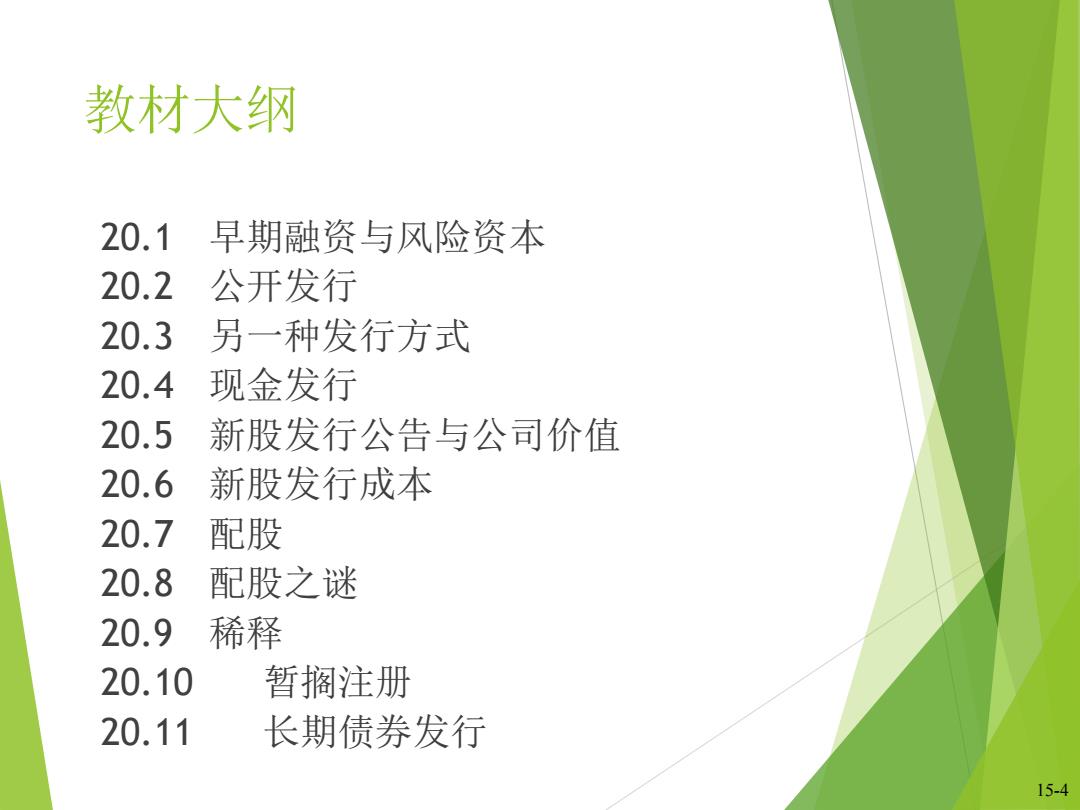 教材大纲

20.1 早期融资与风险资本
20.2 公开发行
20.3 另一种发行方式
20.4 现金发行
20.5 新股发行公告与公司价值
20.6 新股发行成本
20.7 配股
20.8 配股之谜
20.9 稀释
20.10 暂搁注册
20.11 长期债券发行

15-4